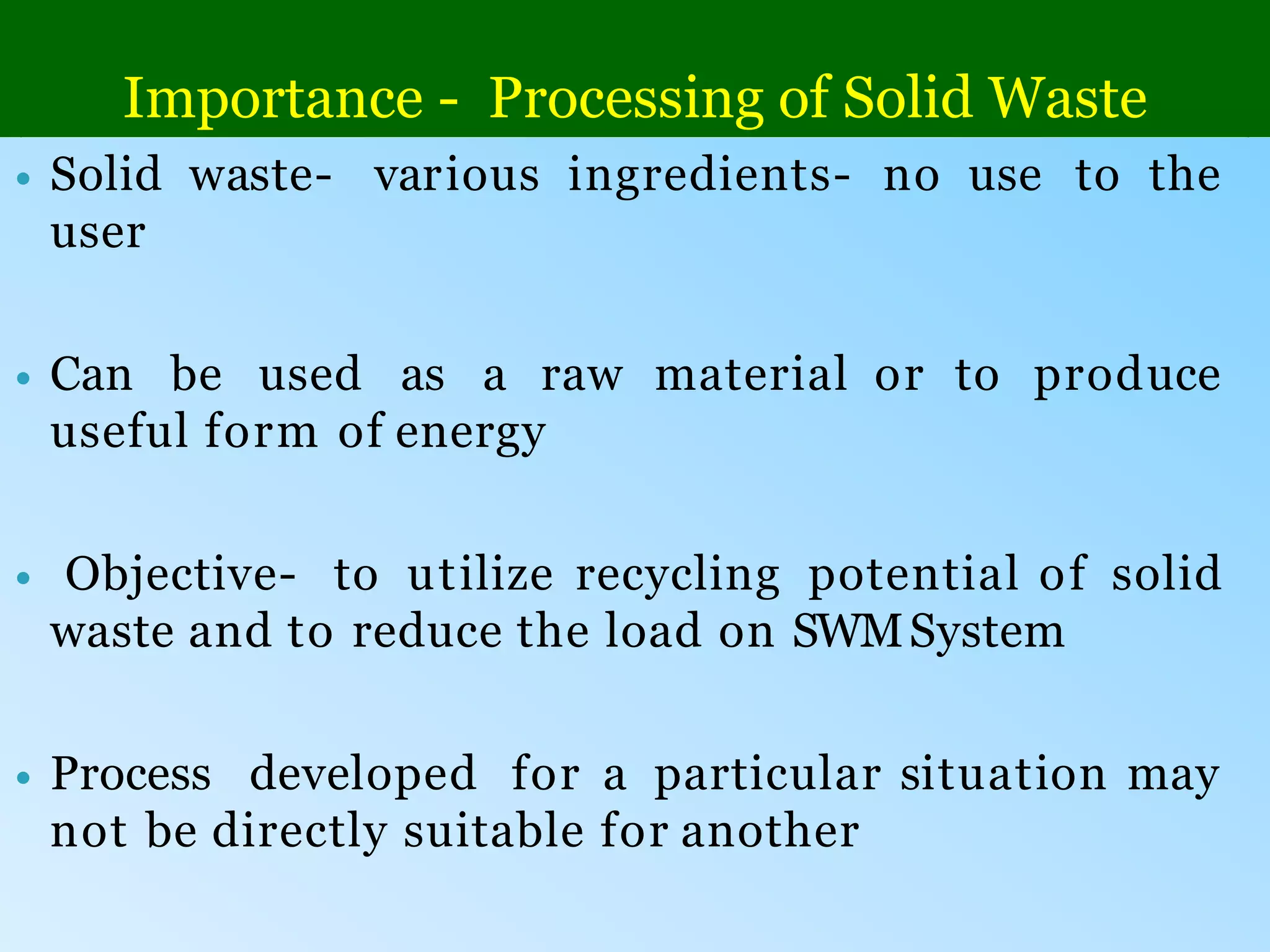 Importance - Processing of Solid Waste

• Solid waste- various ingredients- no use to the user

• Can be used as a raw material or to produce useful form of energy

• Objective- to utilize recycling potential of solid waste and to reduce the load on SWM System

• Process developed for a particular situation may not be directly suitable for another